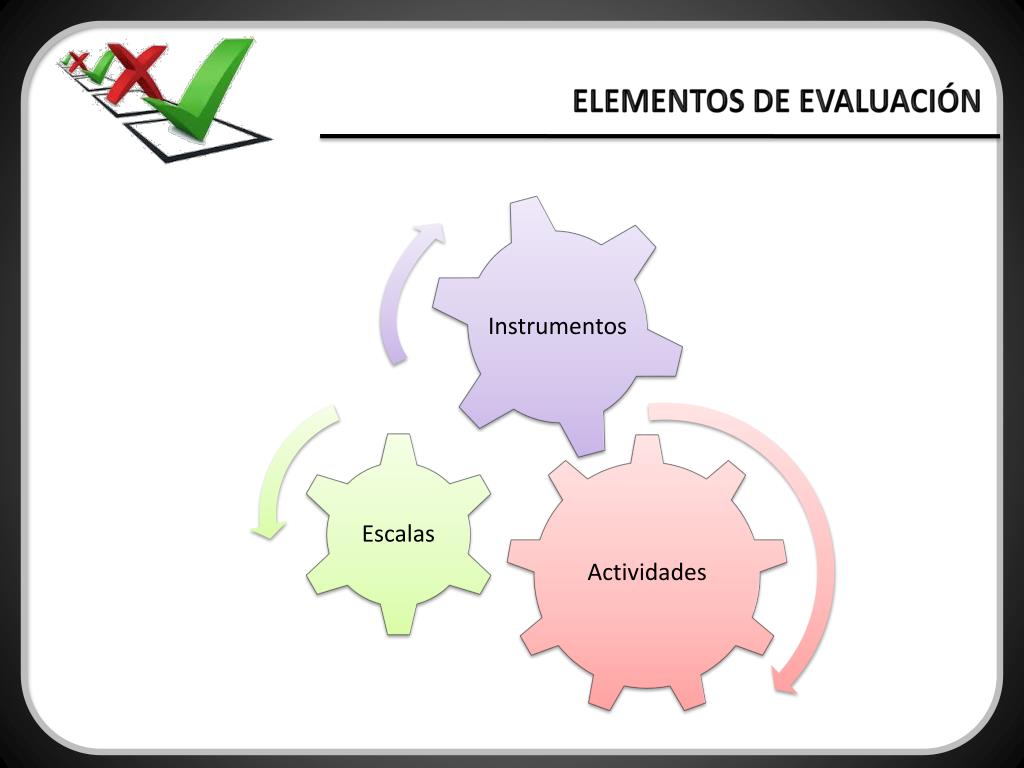 ELEMENTOS DE EVALUACIÓN

Instrumentos

Escalas

Actividades